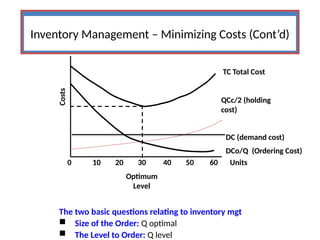 Inventory Management – Minimizing Costs (Cont'd)

Costs

TC Total Cost

QCc/2 (holding cost)

DC (demand cost)

DCo/Q (Ordering Cost)

0 10 20 30 40 50 60 Units

Optimum Level

The two basic questions relating to inventory mgt

■ Size of the Order: Q optimal

■ The Level to Order: Q level